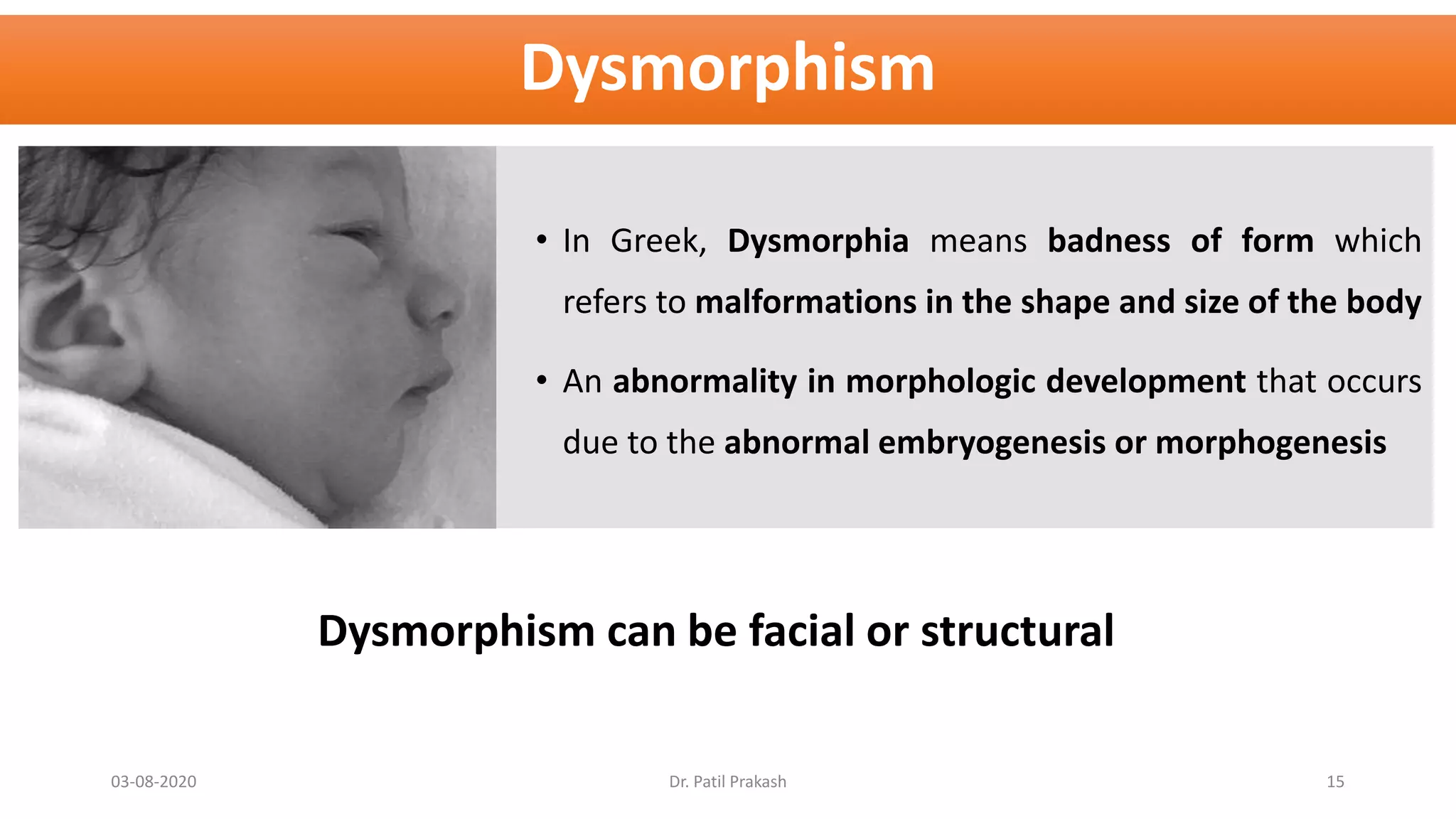 Dysmorphism

• In Greek, Dysmorphia means badness of form which refers to malformations in the shape and size of the body

• An abnormality in morphologic development that occurs due to the abnormal embryogenesis or morphogenesis

Dysmorphism can be facial or structural

03-08-2020

Dr. Patil Prakash

15